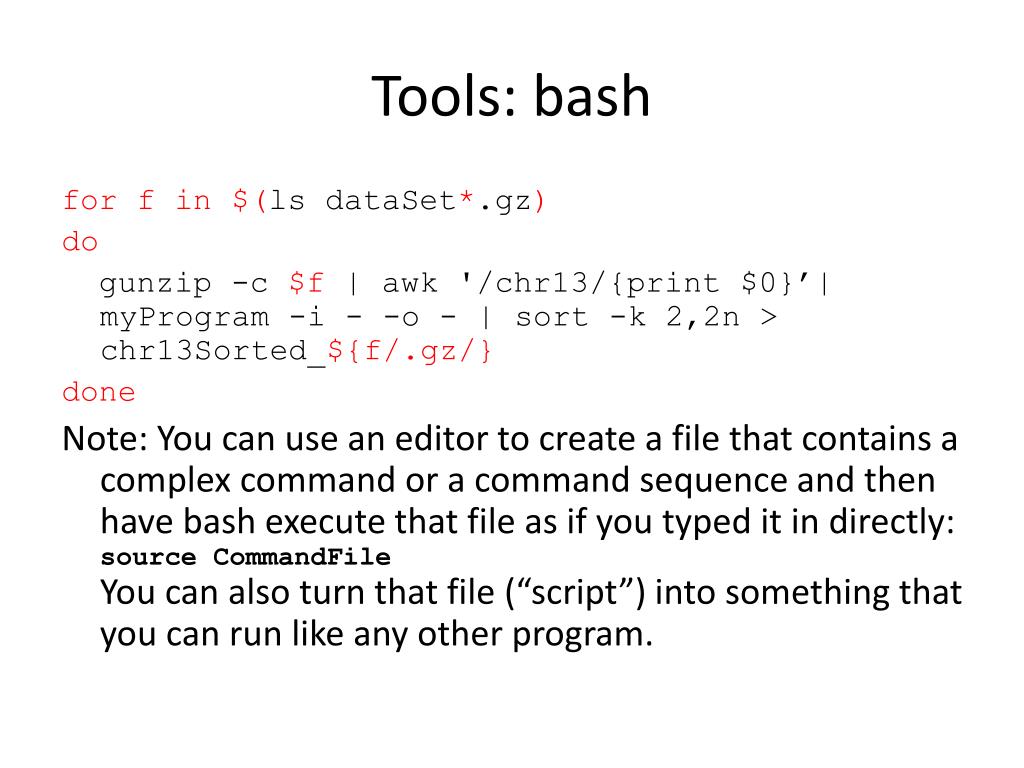 Tools: bash

for f in $(ls dataSet*.gz)
do
gunzip -c $f | awk '/chr13/{print $0}’| myProgram -i - -o - | sort -k 2,2n > chr13Sorted_${f/.gz/}
done

Note: You can use an editor to create a file that contains a complex command or a command sequence and then have bash execute that file as if you typed it in directly:
source CommandFile
You can also turn that file (“script”) into something that you can run like any other program.